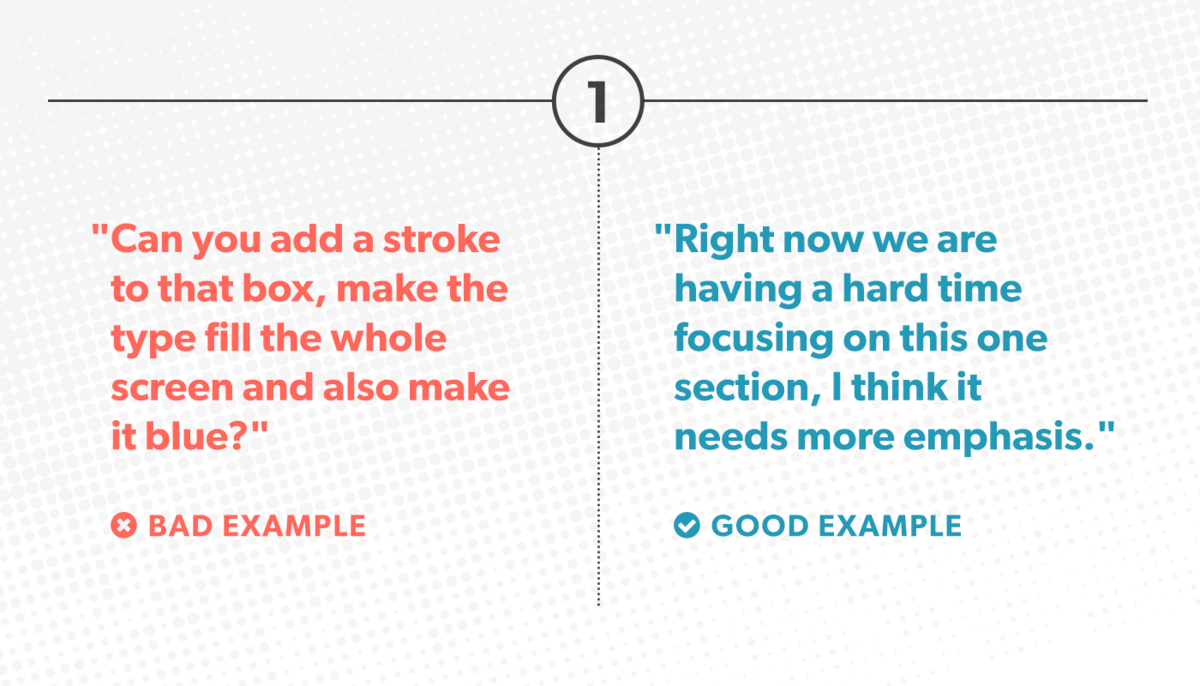 1

"Can you add a stroke to that box, make the type fill the whole screen and also make it blue?"

BAD EXAMPLE

"Right now we are having a hard time focusing on this one section, I think it needs more emphasis."

GOOD EXAMPLE